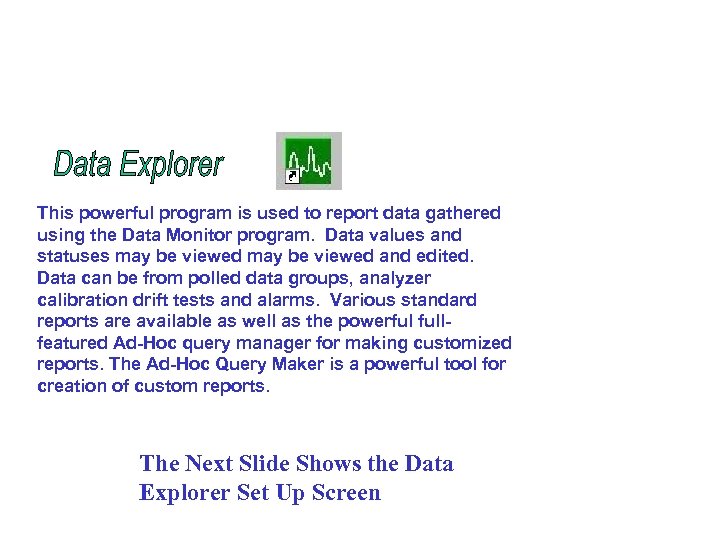 Data Explorer

This powerful program is used to report data gathered using the Data Monitor program. Data values and statuses may be viewed may be viewed and edited. Data can be from polled data groups, analyzer calibration drift tests and alarms. Various standard reports are available as well as the powerful full-featured Ad-Hoc query manager for making customized reports. The Ad-Hoc Query Maker is a powerful tool for creation of custom reports.

The Next Slide Shows the Data Explorer Set Up Screen